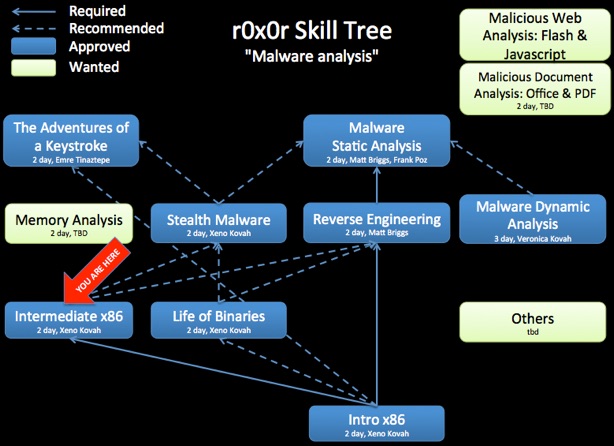 Required
Recommended
Approved
Wanted

r0x0r Skill Tree
"Malware analysis"

Malicious Web Analysis: Flash & Javascript

Malicious Document Analysis: Office & PDF
2 day, TBD

The Adventures of a Keystroke
2 day, Emre Tinaztepe

Malware Static Analysis
2 day, Matt Briggs, Frank Poz

Memory Analysis
2 day, TBD

Stealth Malware
2 day, Xeno Kovah

Reverse Engineering
2 day, Matt Briggs

Malware Dynamic Analysis
3 day, Veronica Kovah

YOU ARE HERE

Intermediate x86
2 day, Xeno Kovah

Life of Binaries
2 day, Xeno Kovah

Others
tbd

Intro x86
2 day, Xeno Kovah